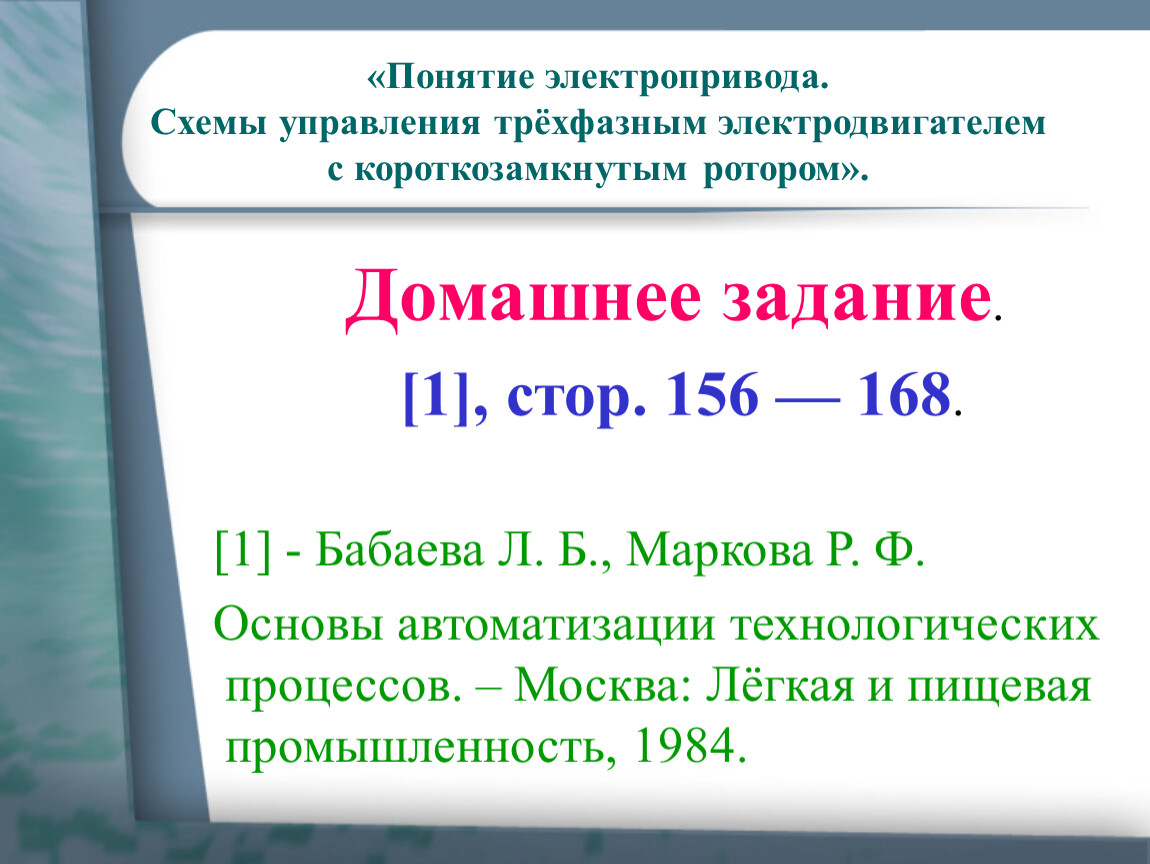 «Понятие электропривода.
Схемы управления трёхфазным электродвигателем
с короткозамкнутым ротором».

Домашнее задание.

[1], стор. 156 — 168.

[1] - Бабаева Л. Б., Маркова Р. Ф.

Основы автоматизации технологических процессов. – Москва: Лёгкая и пищевая промышленность, 1984.